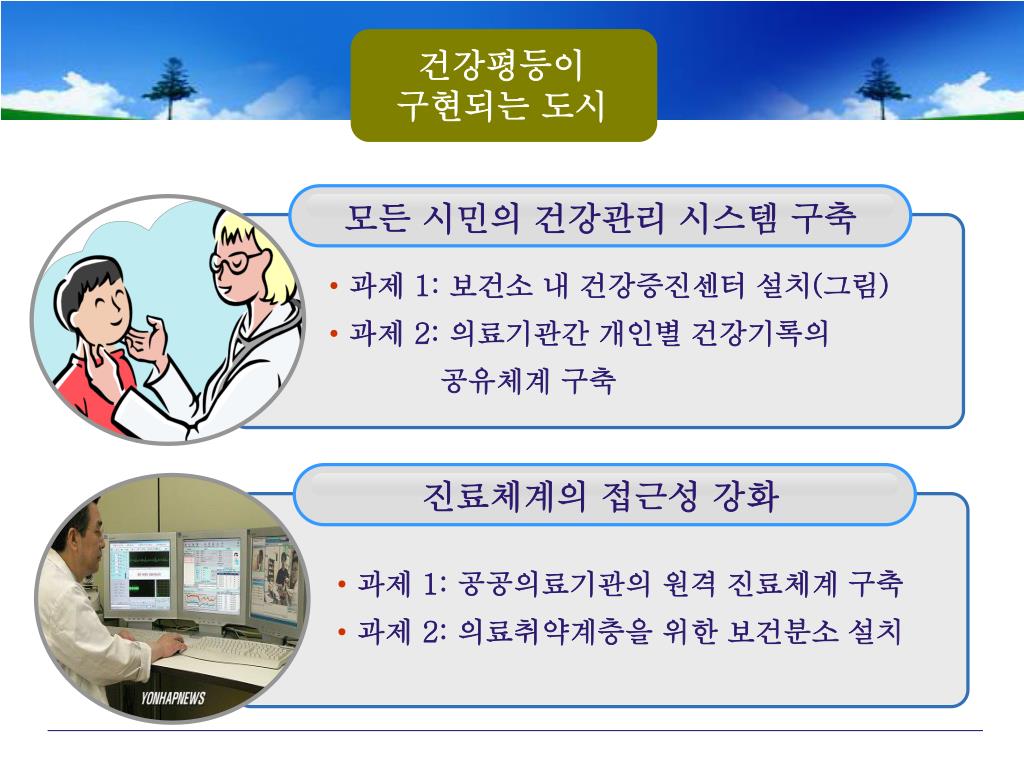 건강평등이
구현되는 도시

모든 시민의 건강관리 시스템 구축

• 과제 1: 보건소 내 건강증진센터 설치(그림)
• 과제 2: 의료기관간 개인별 건강기록의 공유체계 구축

진료체계의 접근성 강화

• 과제 1: 공공의료기관의 원격 진료체계 구축
• 과제 2: 의료취약계층을 위한 보건분소 설치

YONHAPNEWS